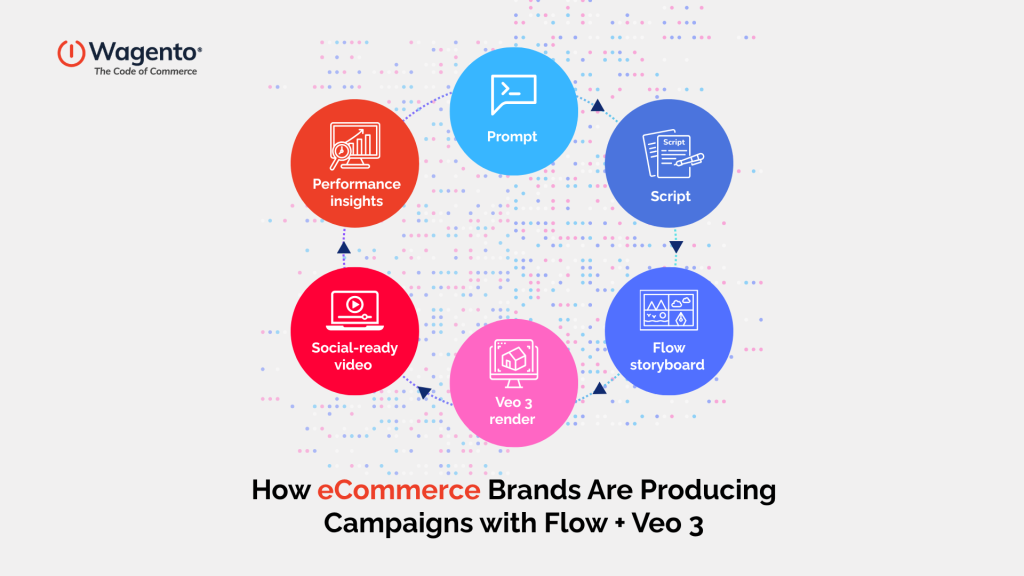 Wagento®
The Code of Commerce

Prompt

Script

Script

Flow storyboard

Veo 3 render

Social-ready video

Performance insights

How eCommerce Brands Are Producing Campaigns with Flow + Veo 3